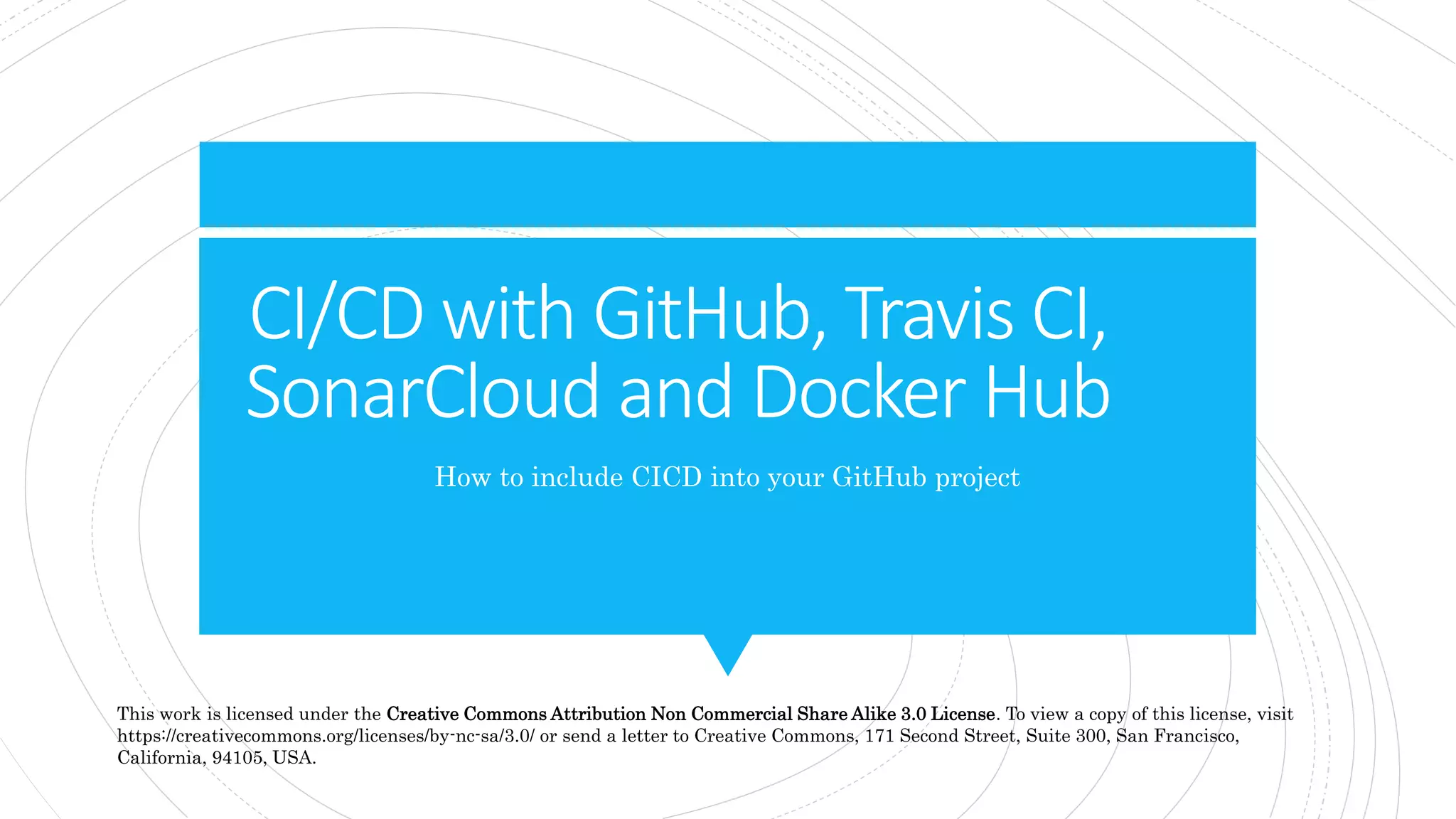 CI/CD with GitHub, Travis CI, SonarCloud and Docker Hub

How to include CICD into your GitHub project

This work is licensed under the Creative Commons Attribution Non Commercial Share Alike 3.0 License. To view a copy of this license, visit https://creativecommons.org/licenses/by-nc-sa/3.0/ or send a letter to Creative Commons, 171 Second Street, Suite 300, San Francisco, California, 94105, USA.